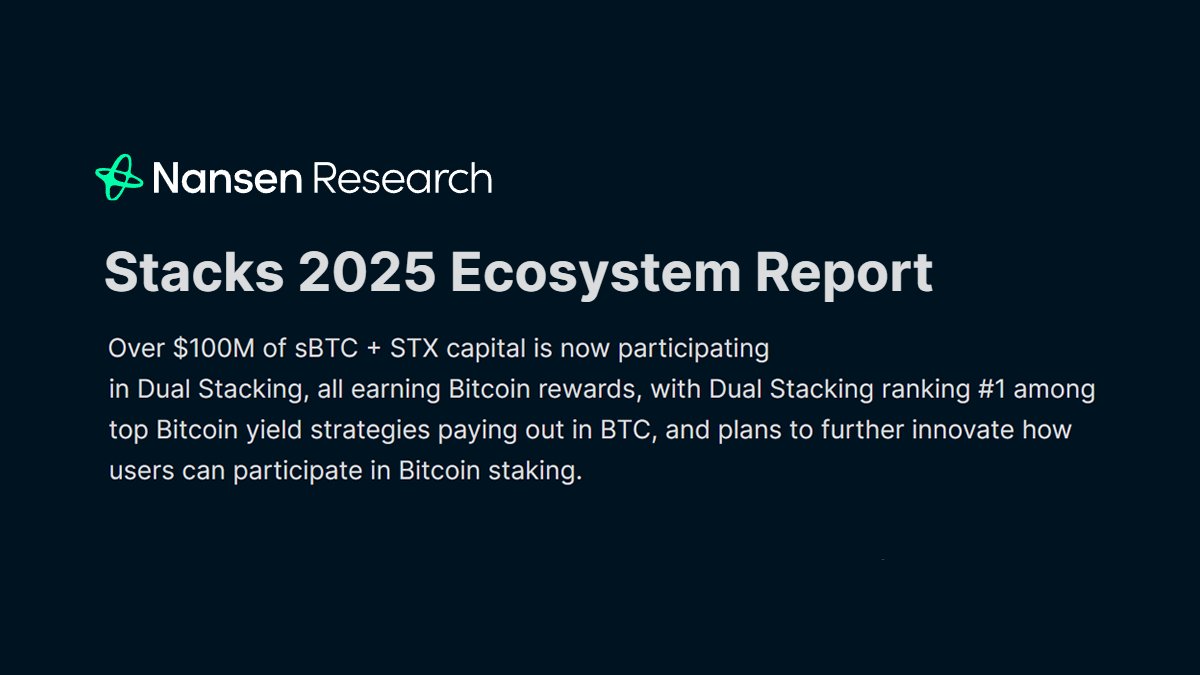 Nansen Research

Stacks 2025 Ecosystem Report

Over \$100M of sBTC + STX capital is now participating in Dual Stacking, all earning Bitcoin rewards, with Dual Stacking ranking #1 among top Bitcoin yield strategies paying out in BTC, and plans to further innovate how users can participate in Bitcoin staking.